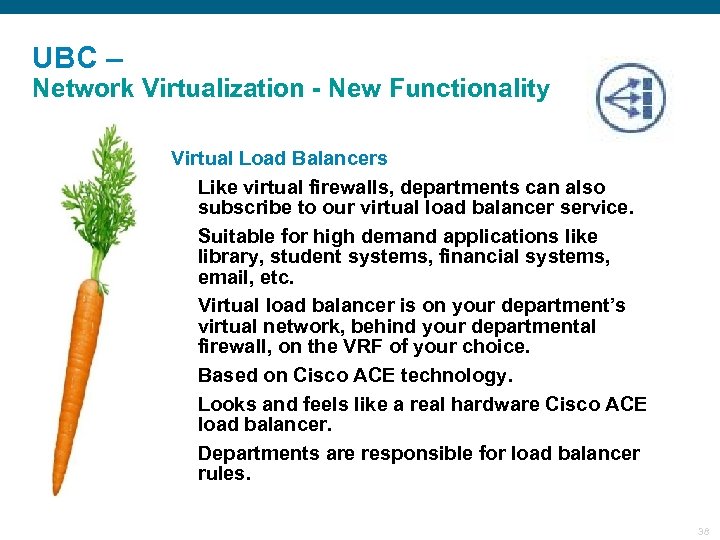 UBC –
Network Virtualization - New Functionality

Virtual Load Balancers

Like virtual firewalls, departments can also subscribe to our virtual load balancer service.

Suitable for high demand applications like library, student systems, financial systems, email, etc.

Virtual load balancer is on your department's virtual network, behind your departmental firewall, on the VRF of your choice.

Based on Cisco ACE technology.

Looks and feels like a real hardware Cisco ACE load balancer.

Departments are responsible for load balancer rules.

38